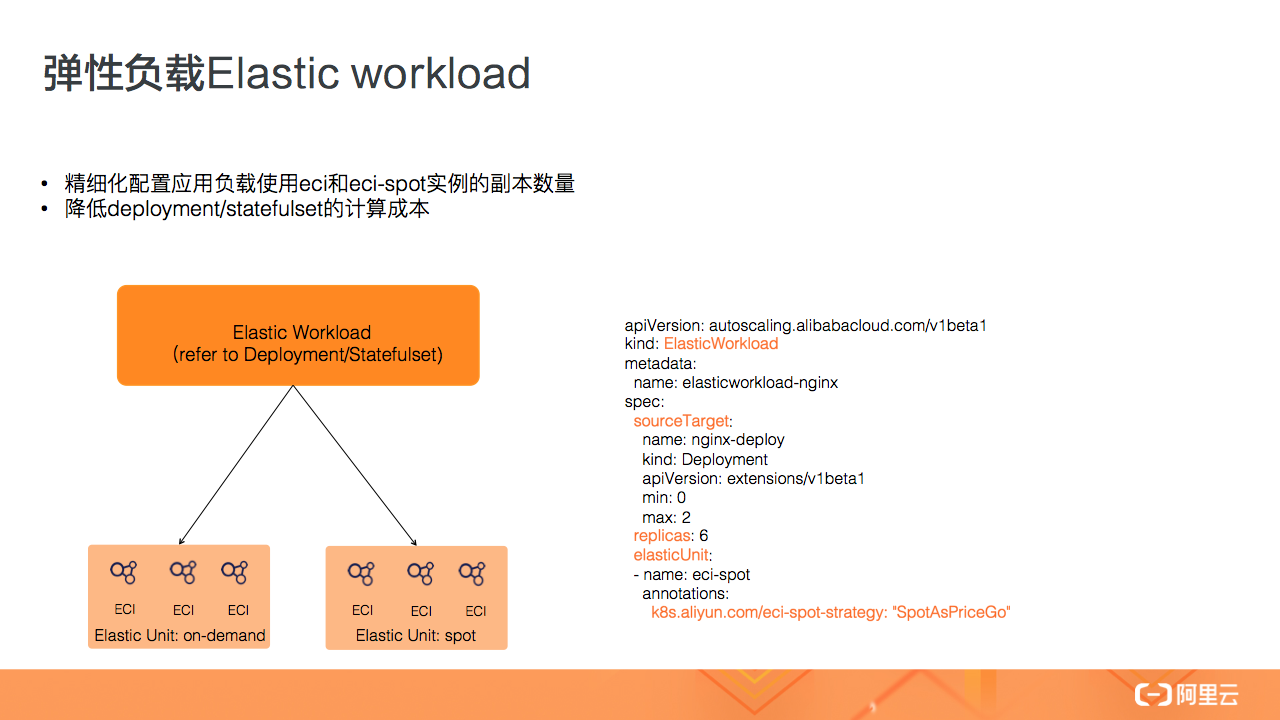 弹性负载Elastic workload

• 精细化配置应用负载使用eci和eci-spot实例的副本数量
• 降低deployment/statefulset的计算成本

Elastic Workload
(refer to Deployment/Statefulset)

ECI ECI ECI
Elastic Unit: on-demand

ECI ECI ECI
Elastic Unit: spot

apiVersion: autoscaling.alibabacloud.com/v1beta1
kind: ElasticWorkload
metadata:
  name: elasticworkload-nginx
spec:
  sourceTarget:
    name: nginx-deploy
    kind: Deployment
    apiVersion: extensions/v1beta1
    min: 0
    max: 2
  replicas: 6
  elasticUnit:
  - name: eci-spot
    annotations:
      k8s.aliyun.com/eci-spot-strategy: "SpotAsPriceGo"

阿里云